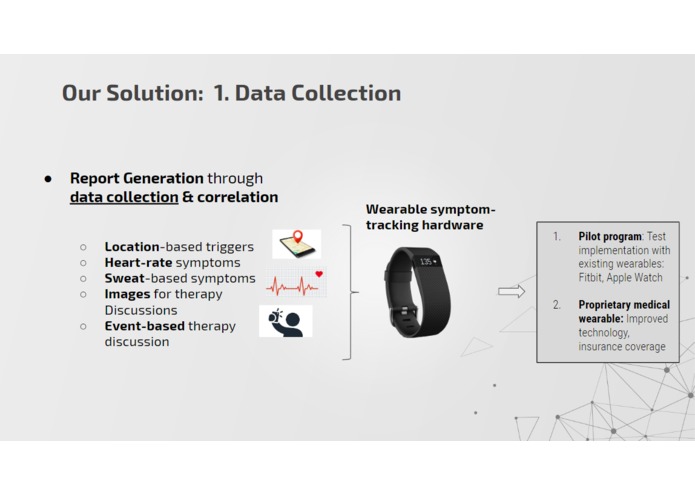 Our Solution: 1. Data Collection

● Report Generation through data collection & correlation

○ Location-based triggers
○ Heart-rate symptoms
○ Sweat-based symptoms
○ Images for therapy Discussions
○ Event-based therapy discussion

Wearable symptom-tracking hardware

1:35

1. Pilot program: Test implementation with existing wearables: Fitbit, Apple Watch

2. Proprietary medical wearable: Improved technology, insurance coverage